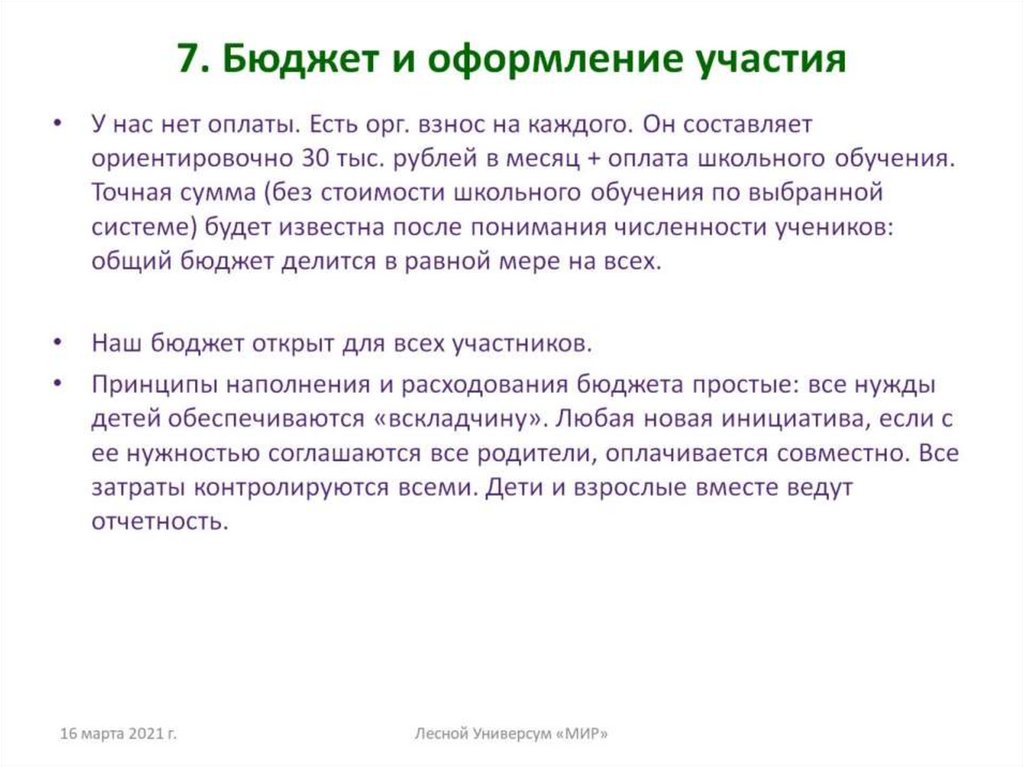 7. Бюджет и оформление участия

• У нас нет оплаты. Есть орг. взнос на каждого. Он составляет ориентировочно 30 тыс. рублей в месяц + оплата школьного обучения. Точная сумма (без стоимости школьного обучения по выбранной системе) будет известна после понимания численности учеников: общий бюджет делится в равной мере на всех.

• Наш бюджет открыт для всех участников.

• Принципы наполнения и расходования бюджета простые: все нужды детей обеспечиваются «вскладчину». Любая новая инициатива, если с ее нужностью соглашаются все родители, оплачивается совместно. Все затраты контролируются всеми. Дети и взрослые вместе ведут отчетность.

16 марта 2021 г.

Лесной Универсум «МИР»